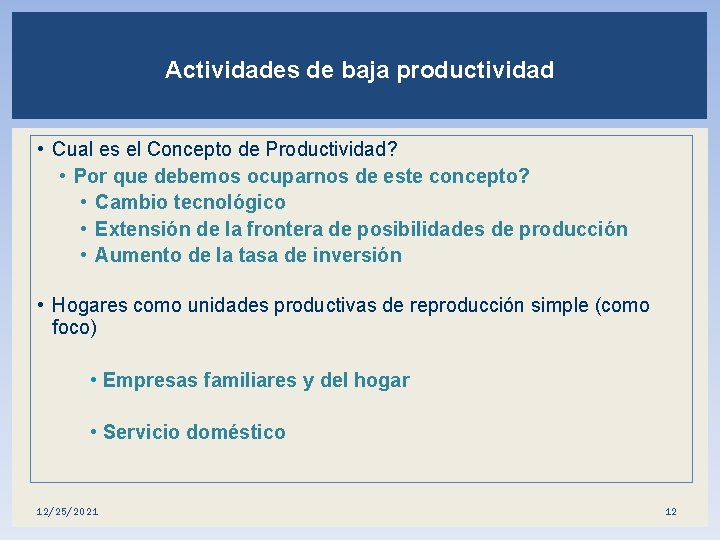 Actividades de baja productividad

• Cual es el Concepto de Productividad?
• Por que debemos ocuparnos de este concepto?
• Cambio tecnológico
• Extensión de la frontera de posibilidades de producción
• Aumento de la tasa de inversión

• Hogares como unidades productivas de reproducción simple (como foco)

• Empresas familiares y del hogar

• Servicio doméstico

12/25/2021

12